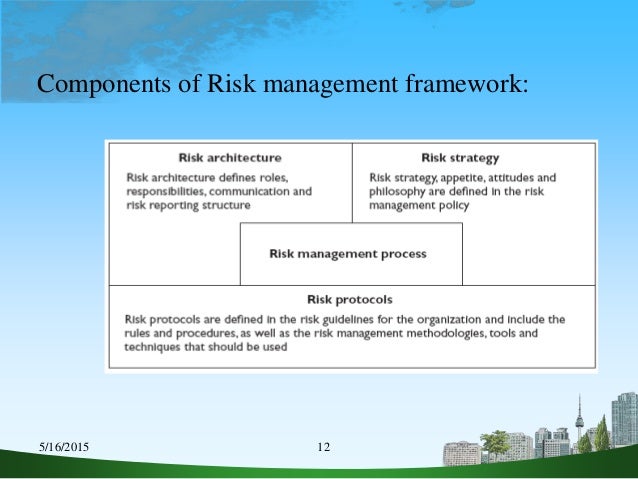 Components of Risk management framework:

Risk architecture

Risk architecture defines roles, responsibilities, communication and risk reporting structure

Risk strategy

Risk strategy, appetite, attitudes and philosophy are defined in the risk management policy

Risk management process

Risk protocols

Risk protocols are defined in the risk guidelines for the organization and include the rules and procedures, as well as the risk management methodologies, tools and techniques that should be used

5/16/2015

12